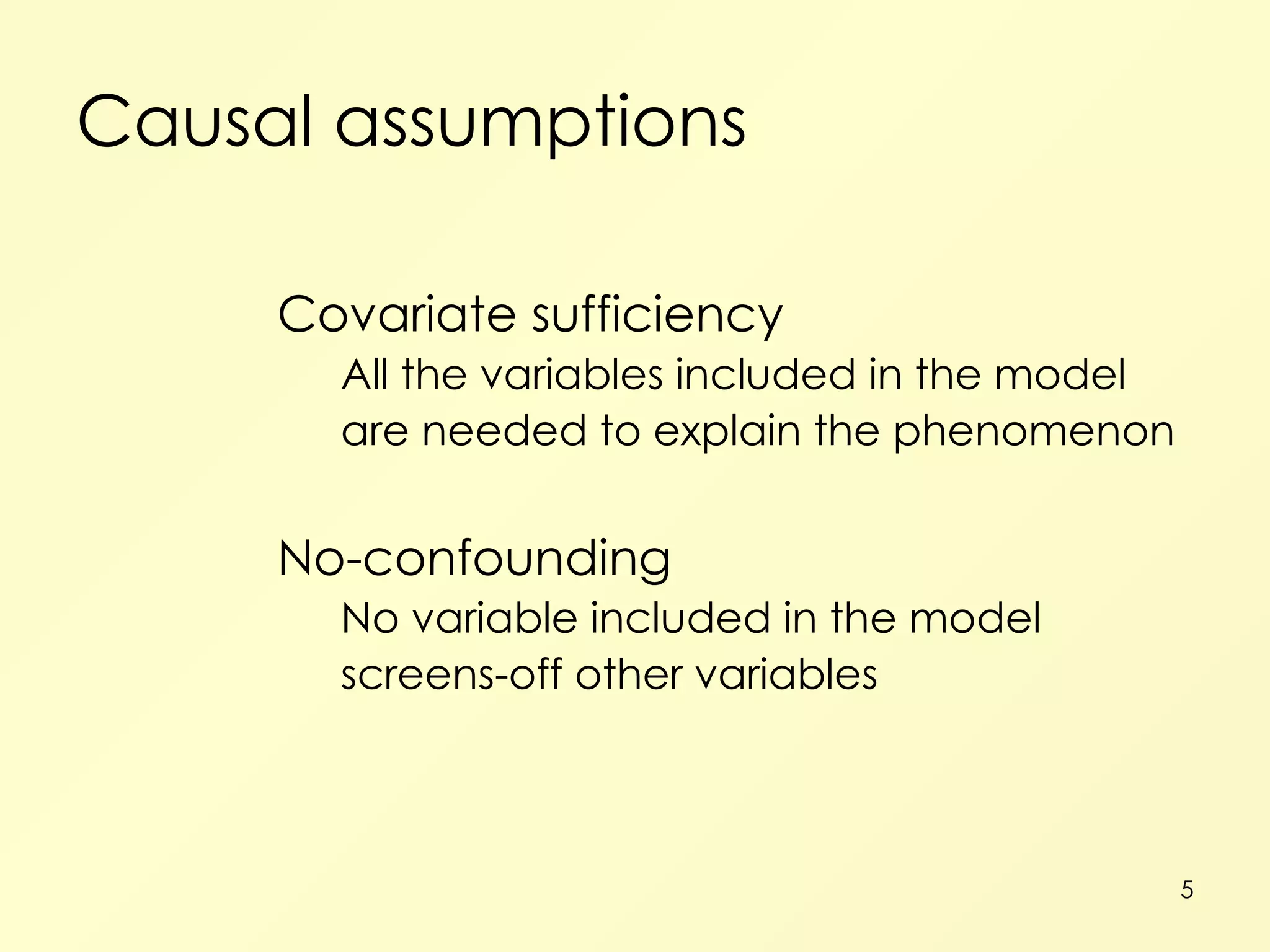 Causal assumptions

Covariate sufficiency

All the variables included in the model are needed to explain the phenomenon

No-confounding

No variable included in the model screens-off other variables

5